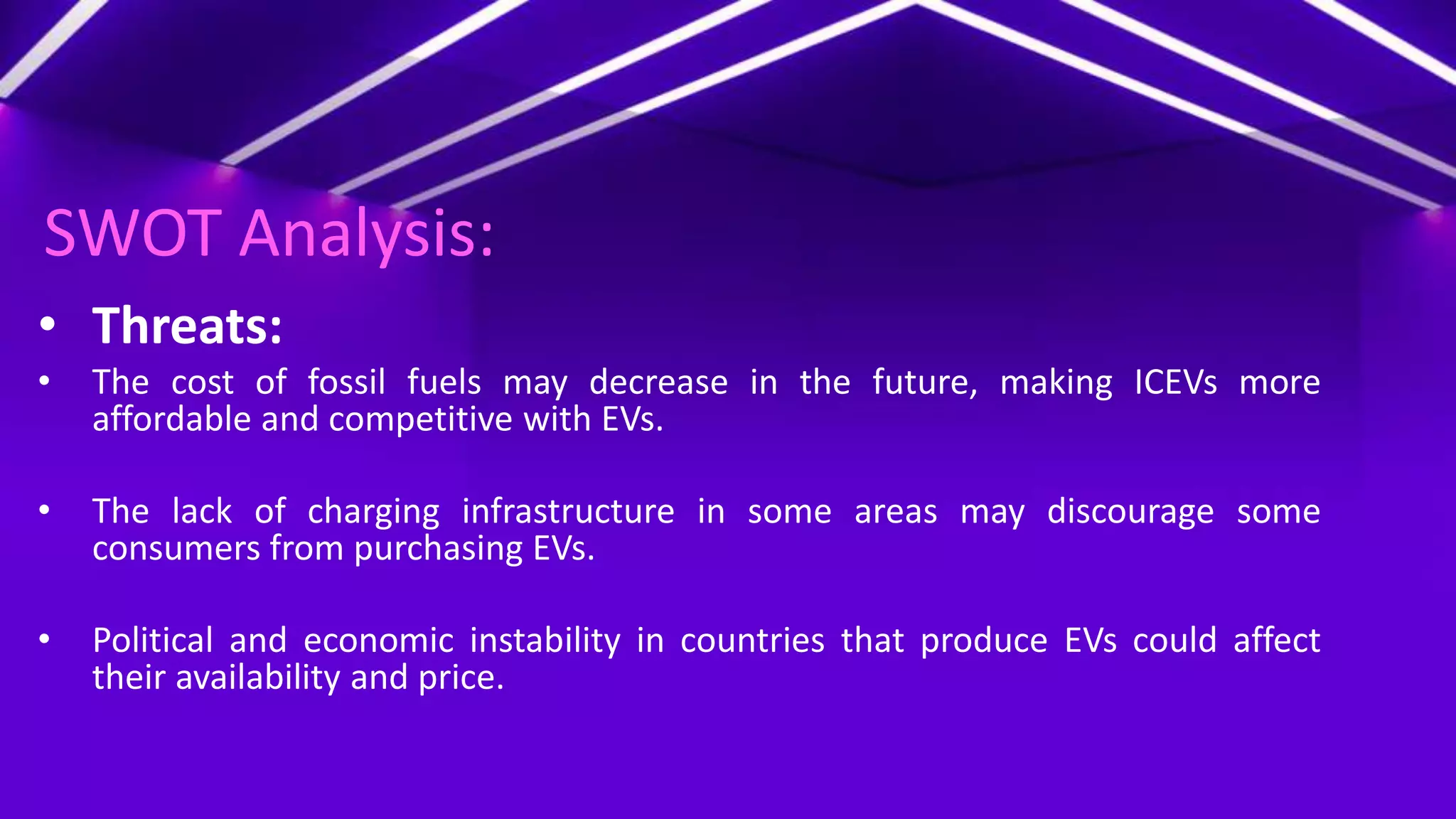 SWOT Analysis:

• Threats:

• The cost of fossil fuels may decrease in the future, making ICEVs more affordable and competitive with EVs.

• The lack of charging infrastructure in some areas may discourage some consumers from purchasing EVs.

• Political and economic instability in countries that produce EVs could affect their availability and price.